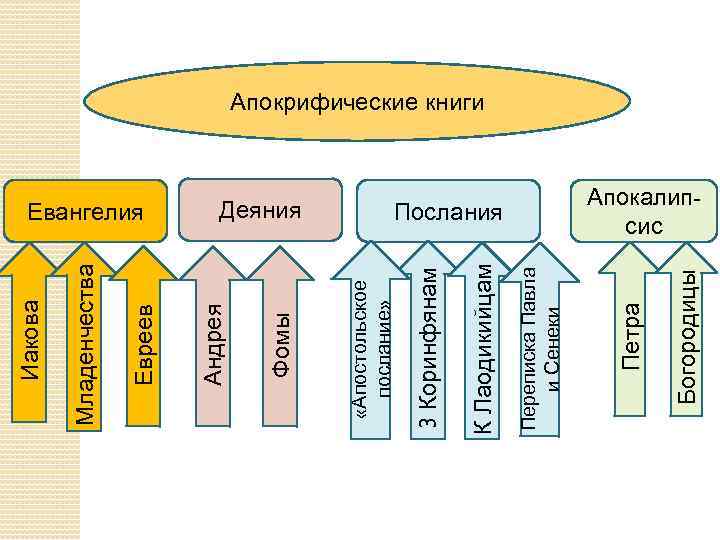 Апокрифические книги

Евангелия

Иакова

Младенчества

Евреев

Деяния

Андрея

Фомы

Послания

«Апостольское послание»

3 Коринфянам

К Лаодикийцам

Переписка Павла и Сенеки

Апокалипсис

Петра

Богородицы